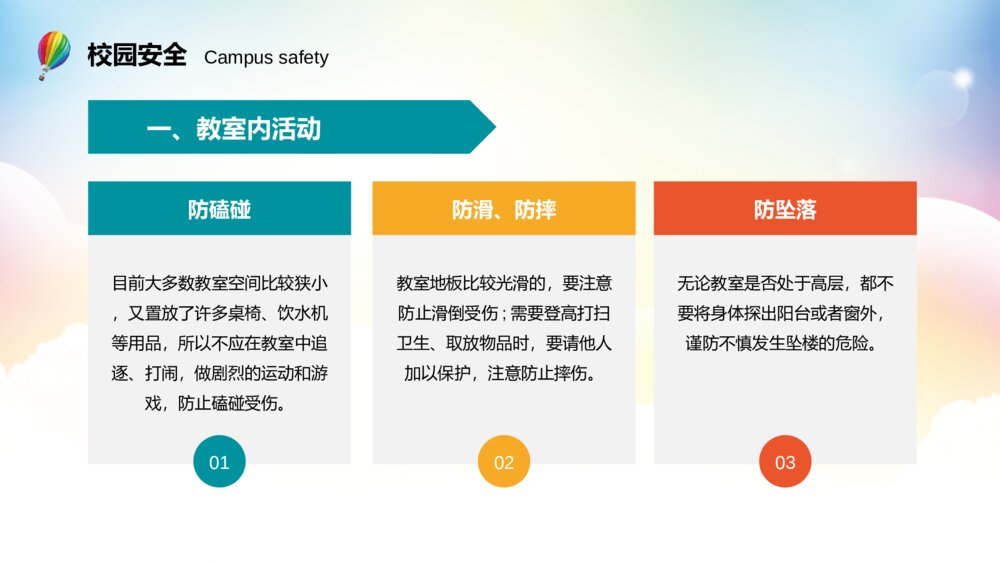 校园安全 Campus safety

一、教室内活动

防磕碰

目前大多数教室空间比较狭小，又置放了许多桌椅、饮水机等用品，所以不应在教室中追逐、打闹，做剧烈的运动和游戏，防止磕碰受伤。

01

防滑、防摔

教室地板比较光滑的，要注意防止滑倒受伤；需要登高打扫卫生、取放物品时，要请他人加以保护，注意防止摔伤。

02

防坠落

无论教室是否处于高层，都不要将身体探出阳台或者窗外，谨防不慎发生坠楼的危险。

03